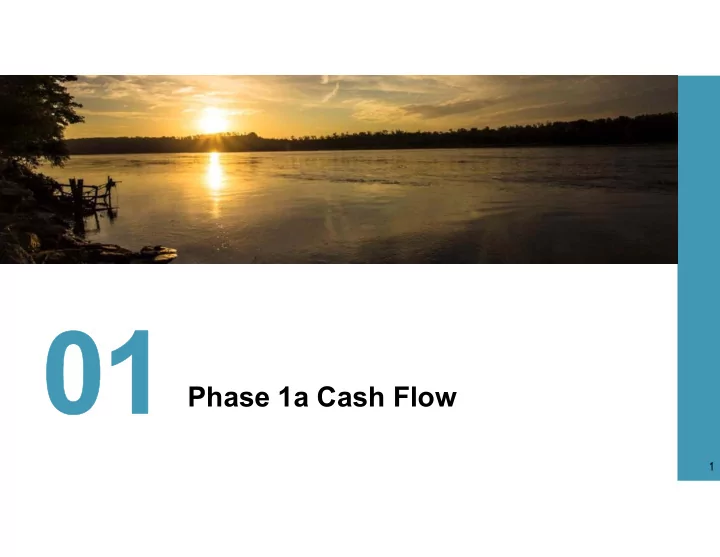 01

Phase 1a Cash Flow

1